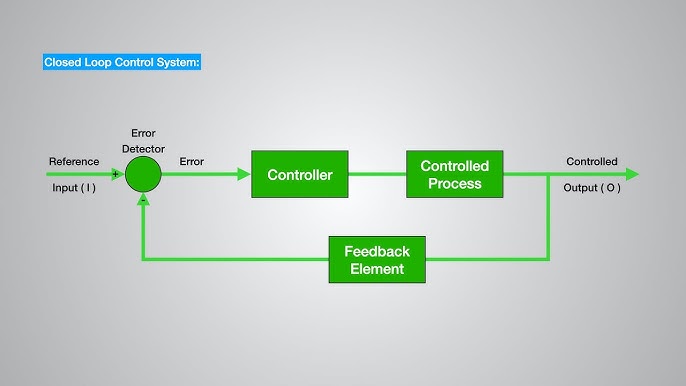 Closed Loop Control System:

Error Detector

Reference Input ( I )

+

-

Error

Controller

Controlled Process

Controlled Output ( O )

Feedback Element